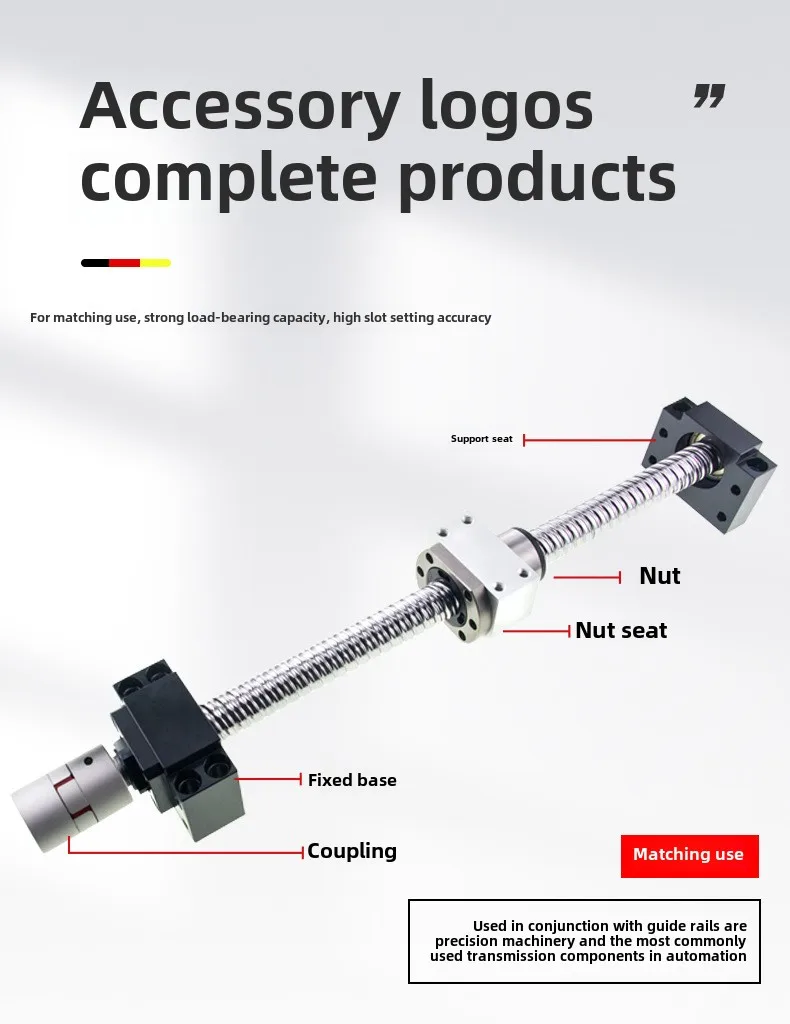 Accessory logos complete products

”

For matching use, strong load-bearing capacity, high slot setting accuracy

Support seat

Nut

Nut seat

Fixed base

Coupling

Matching use

Used in conjunction with guide rails are precision machinery and the most commonly used transmission components in automation